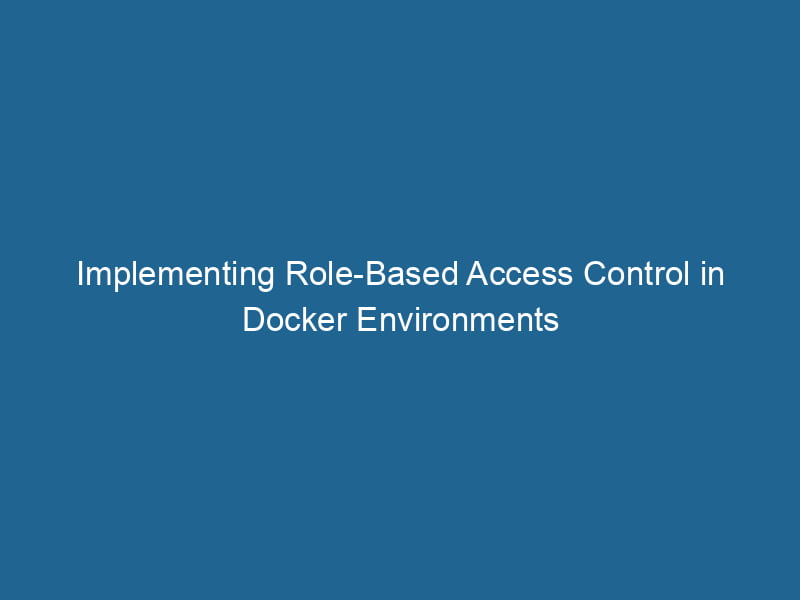 Implementing Role-Based Access Control in Docker Environments